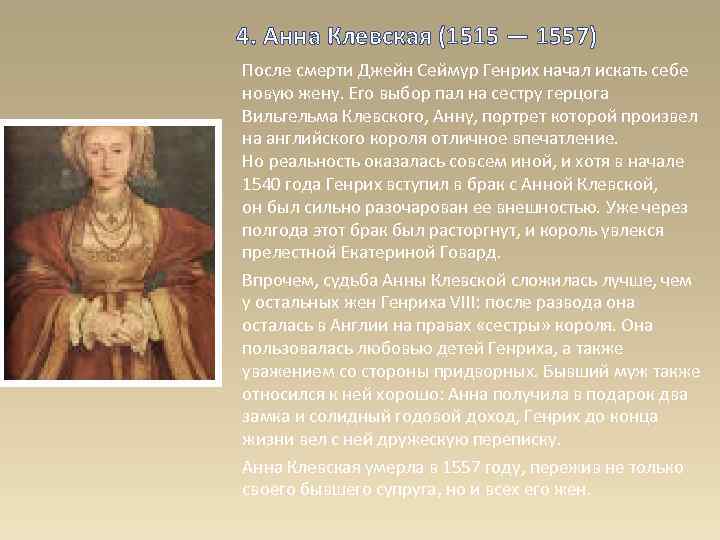 4. Анна Клевская (1515 — 1557)

После смерти Джейн Сеймур Генрих начал искать себе новую жену. Его выбор пал на сестру герцога Вильгельма Клевского, Анну, портрет которой произвел на английского короля отличное впечатление.
Но реальность оказалась совсем иной, и хотя в начале 1540 года Генрих вступил в брак с Анной Клевской, он был сильно разочарован ее внешностью. Уже через полгода этот брак был расторгнут, и король увлекся прелестной Екатериной Говард.

Впрочем, судьба Анны Клевской сложилась лучше, чем у остальных жен Генриха VIII: после развода она осталась в Англии на правах «сестры» короля. Она пользовалась любовью детей Генриха, а также уважением со стороны придворных. Бывший муж также относился к ней хорошо: Анна получила в подарок два замка и солидный годовой доход, Генрих до конца жизни вел с ней дружескую переписку.

Анна Клевская умерла в 1557 году, пережив не только своего бывшего супруга, но и всех его жен.